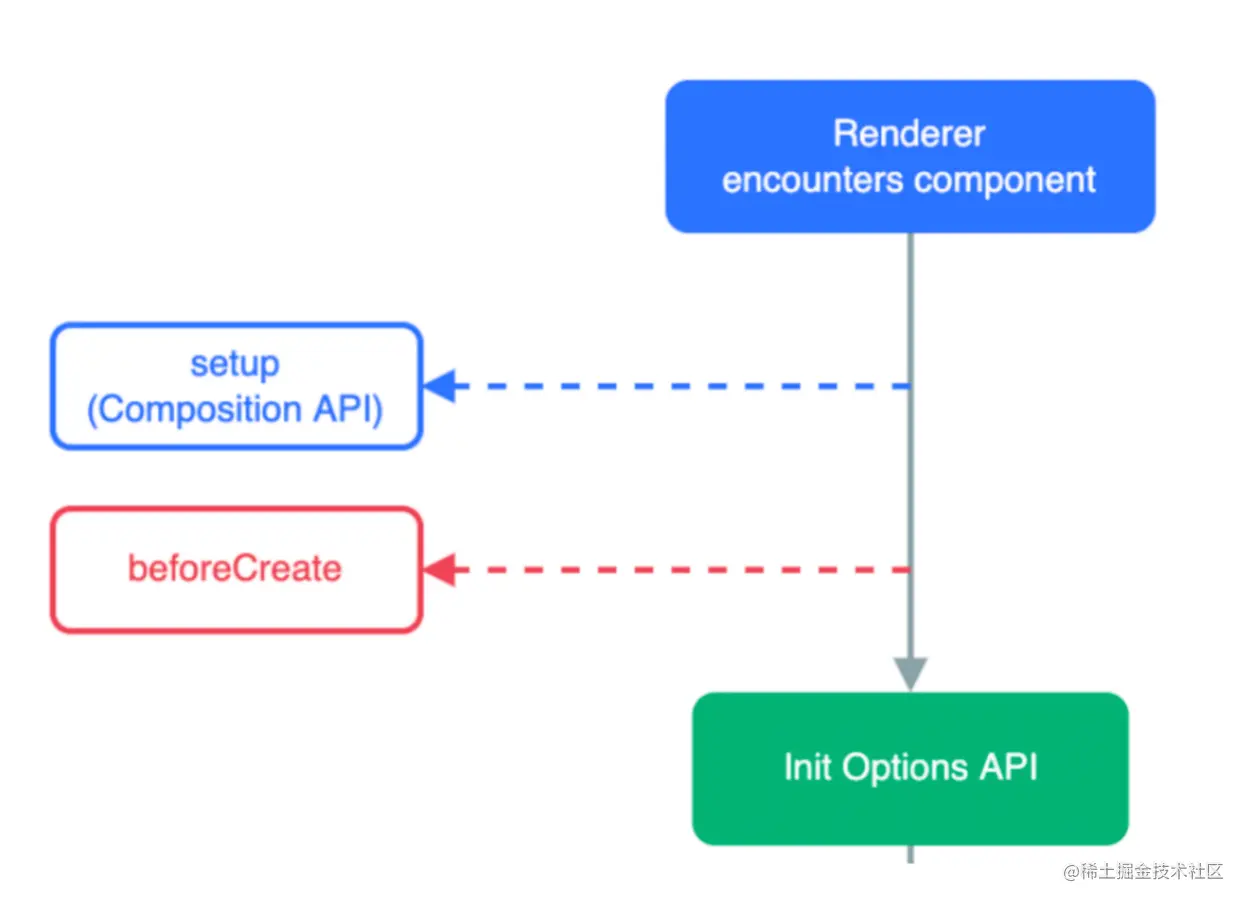 Renderer encounters component

setup
(Composition API)

beforeCreate

Init Options API

@稀土掘金技术社区